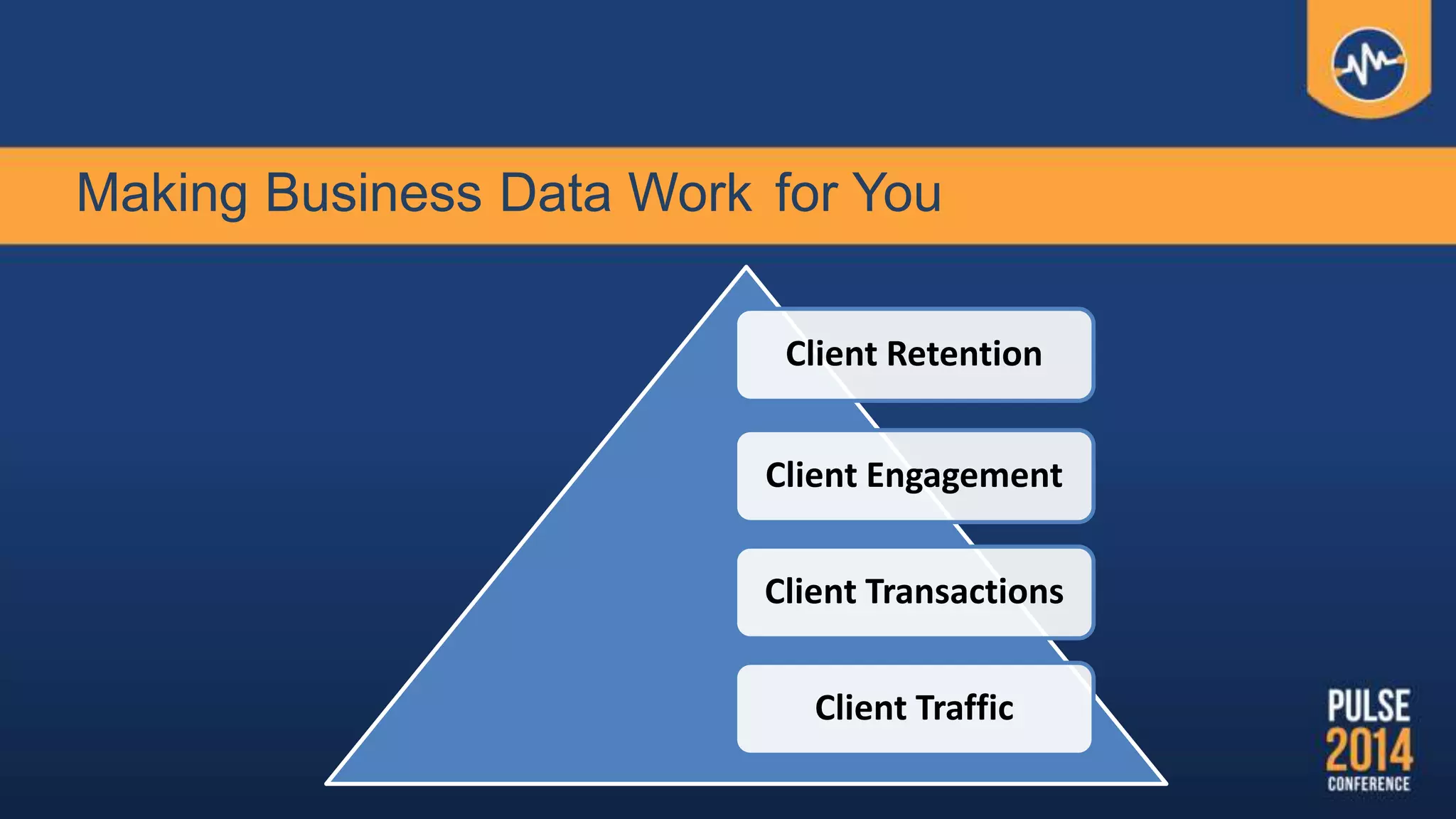 Making Business Data Work for You

Client Retention

Client Engagement

Client Transactions

Client Traffic

PULSE
2014
CONFERENCE